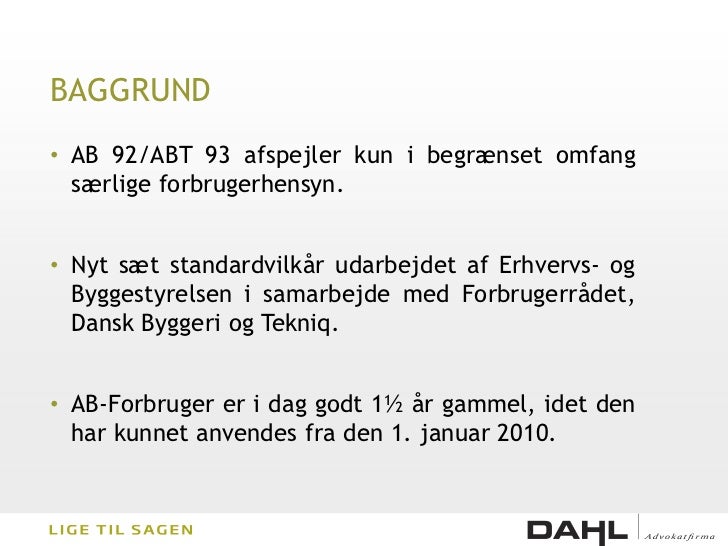 BAGGRUND

• AB 92/ABT 93 afspejler kun i begrænset omfang særlige forbrugerhensyn.

• Nyt sæt standardvilkår udarbejdet af Erhvervs- og Byggestyrelsen i samarbejde med Forbrugerrådet, Dansk Byggeri og Tekniq.

• AB-Forbruger er i dag godt 1½ år gammel, idet den har kunnet anvendes fra den 1. januar 2010.

LIGE TIL SAGEN

DAHL Advokatfirma